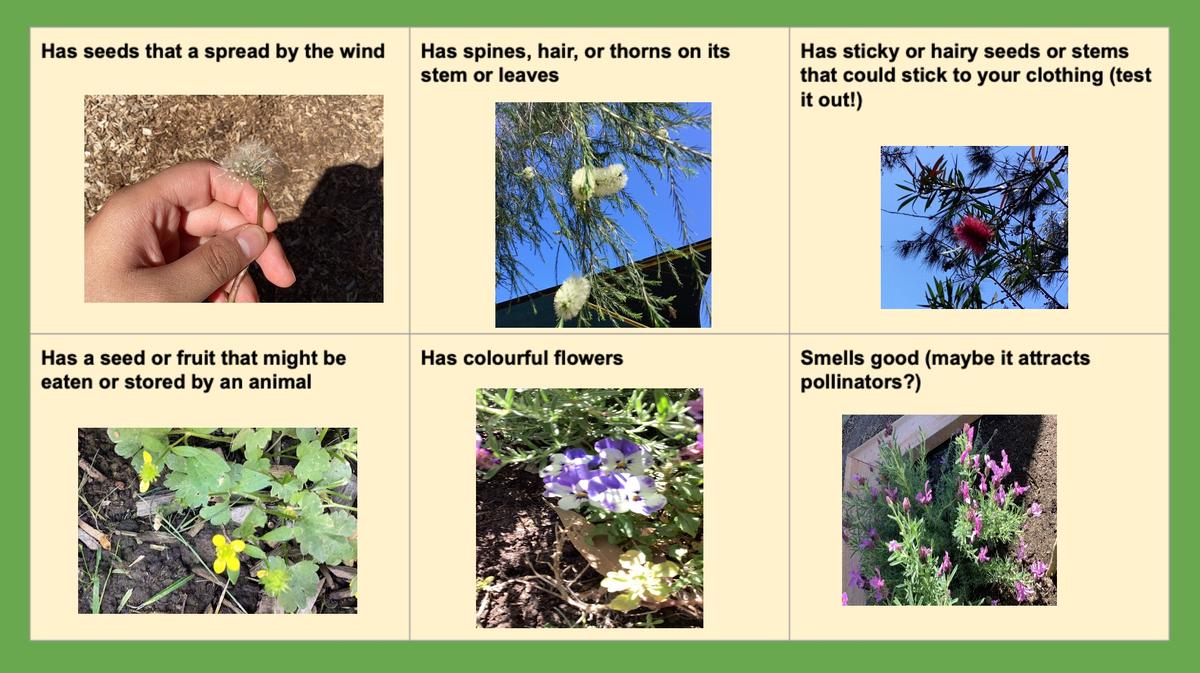 | Has seeds that a spread by the wind | Has spines, hair, or thorns on its stem or leaves | Has sticky or hairy seeds or stems that could stick to your clothing (test it out!) |
|---|---|---|
| Has a seed or fruit that might be eaten or stored by an animal | Has colourful flowers | Smells good (maybe it attracts pollinators?) |